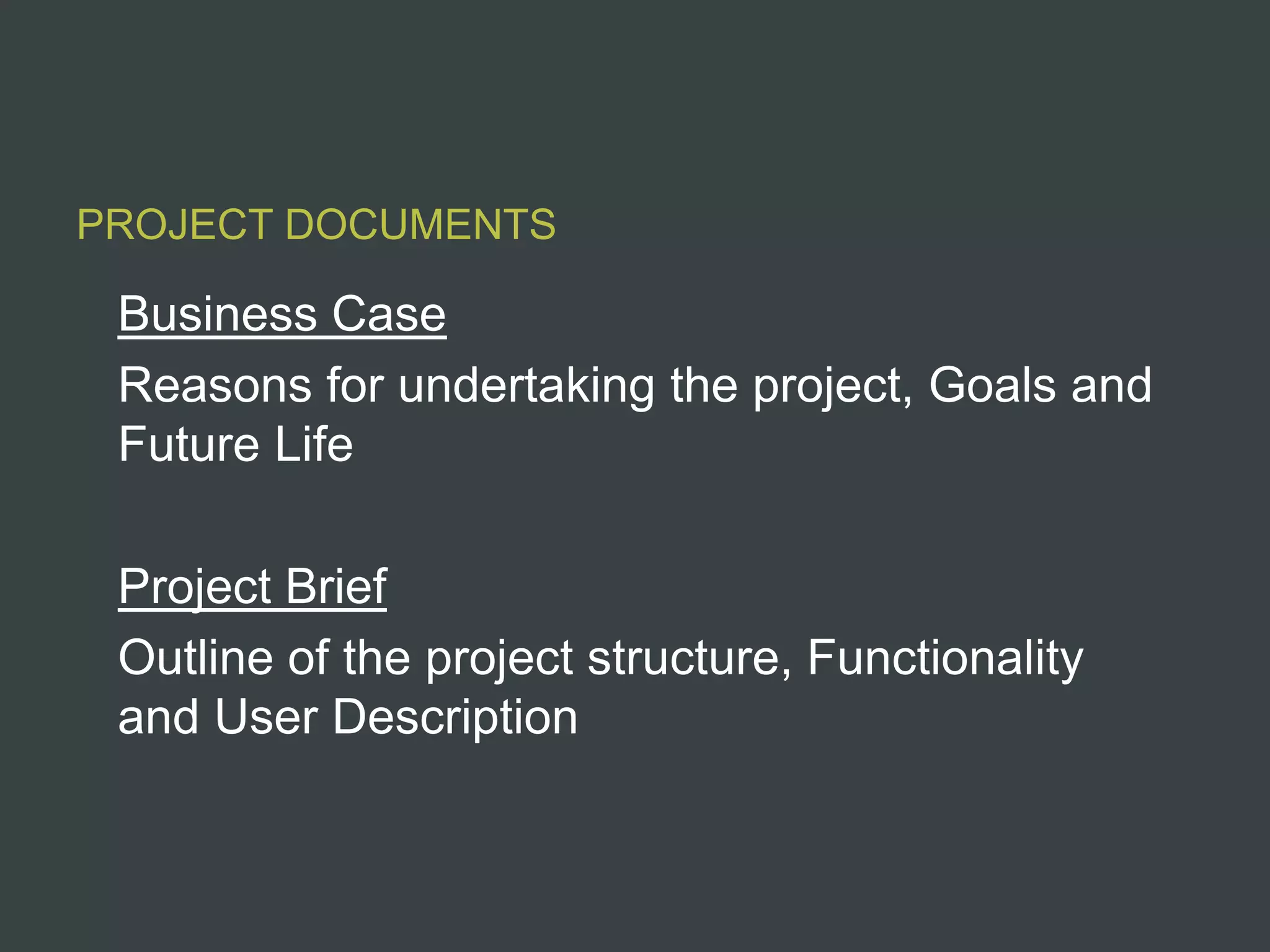 PROJECT DOCUMENTS

Business Case

Reasons for undertaking the project, Goals and Future Life

Project Brief

Outline of the project structure, Functionality and User Description